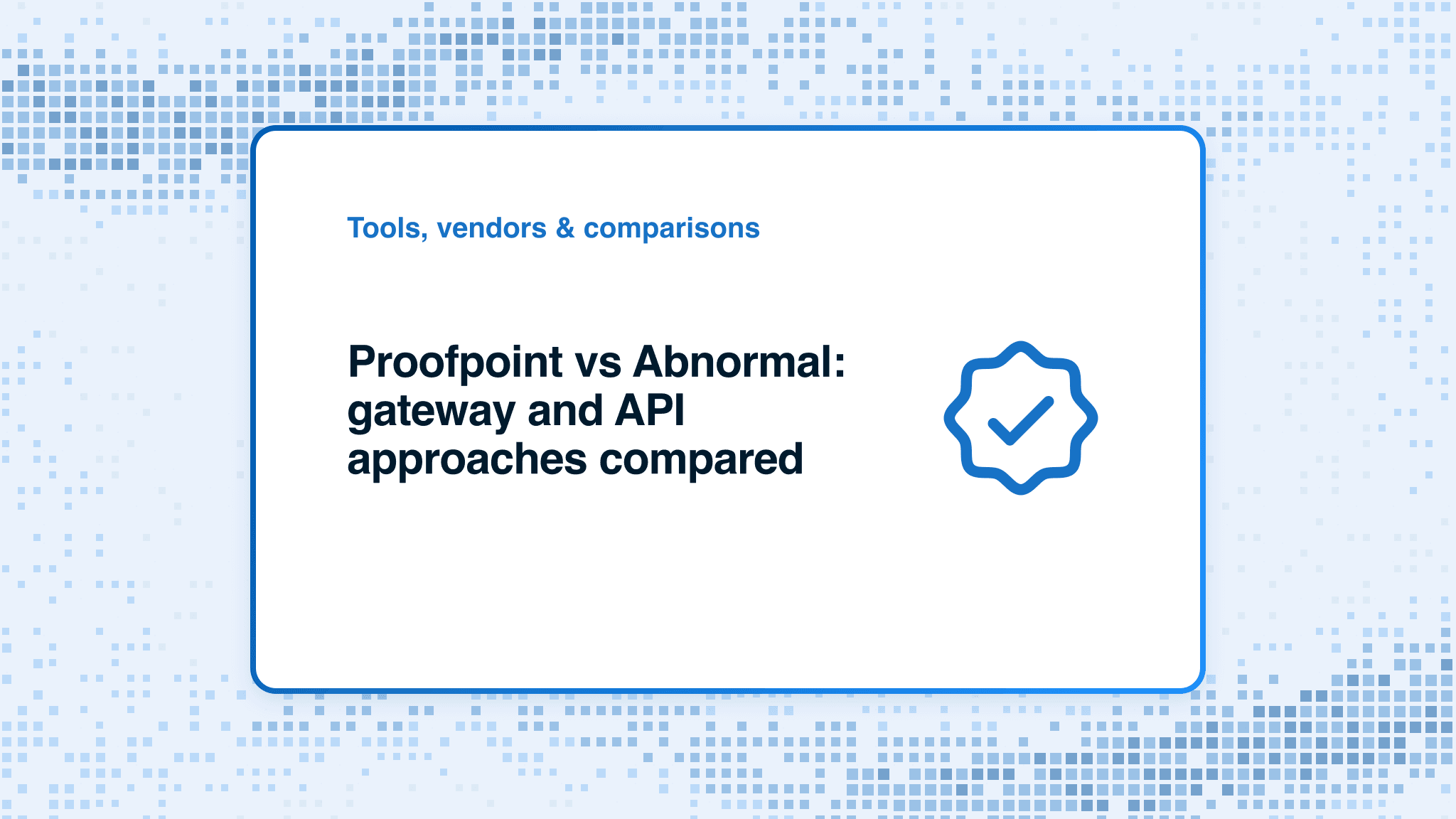 Tools, vendors & comparisons

Proofpoint vs Abnormal: gateway and API approaches compared